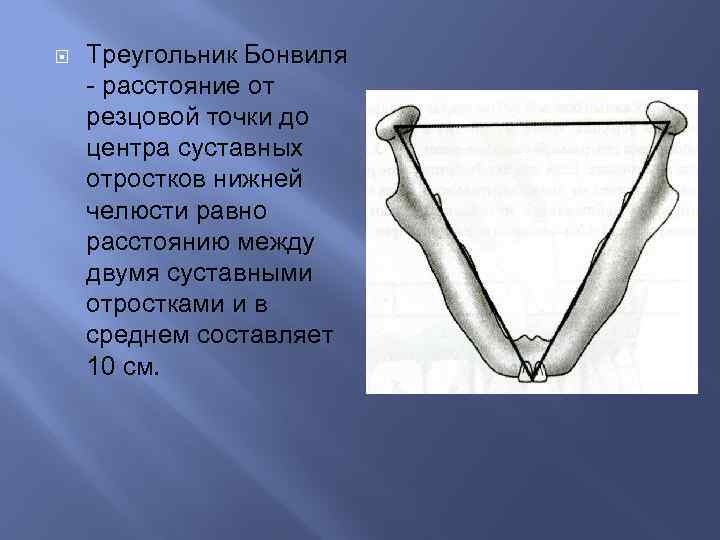 Треугольник Бонвиля - расстояние от резцовой точки до центра суставных отростков нижней челюсти равно расстоянию между двумя суставными отростками и в среднем составляет 10 см.